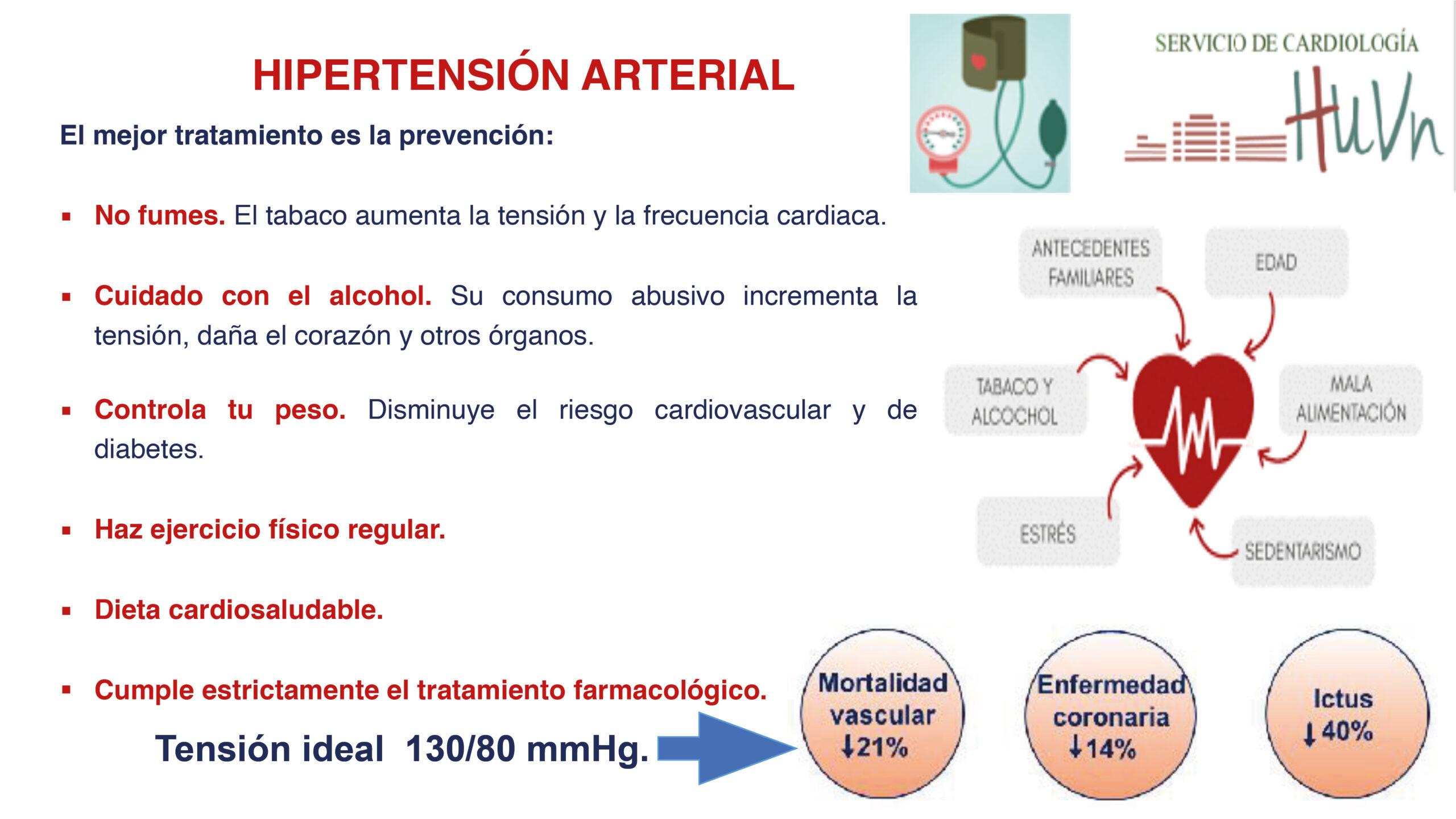 HIPERTENSIÓN ARTERIAL

SERVICIO DE CARDIOLOGÍA

HUVn

El mejor tratamiento es la prevención:

▪ No fumes. El tabaco aumenta la tensión y la frecuencia cardiaca.

▪ Cuidado con el alcohol. Su consumo abusivo incrementa la tensión, daña el corazón y otros órganos.

▪ Controla tu peso. Disminuye el riesgo cardiovascular y de diabetes.

▪ Haz ejercicio físico regular.

▪ Dieta cardiosaludable.

▪ Cumple estrictamente el tratamiento farmacológico.

Tensión ideal 130/80 mmHg.

ANTECEDENTES FAMILIARES

EDAD

TABACO Y ALCOCHOL

MALA ALIMENTACIÓN

ESTRÉS

SEDENTARISMO

Mortalidad vascular ↓21%

Enfermedad coronaria ↓14%

Ictus ↓40%